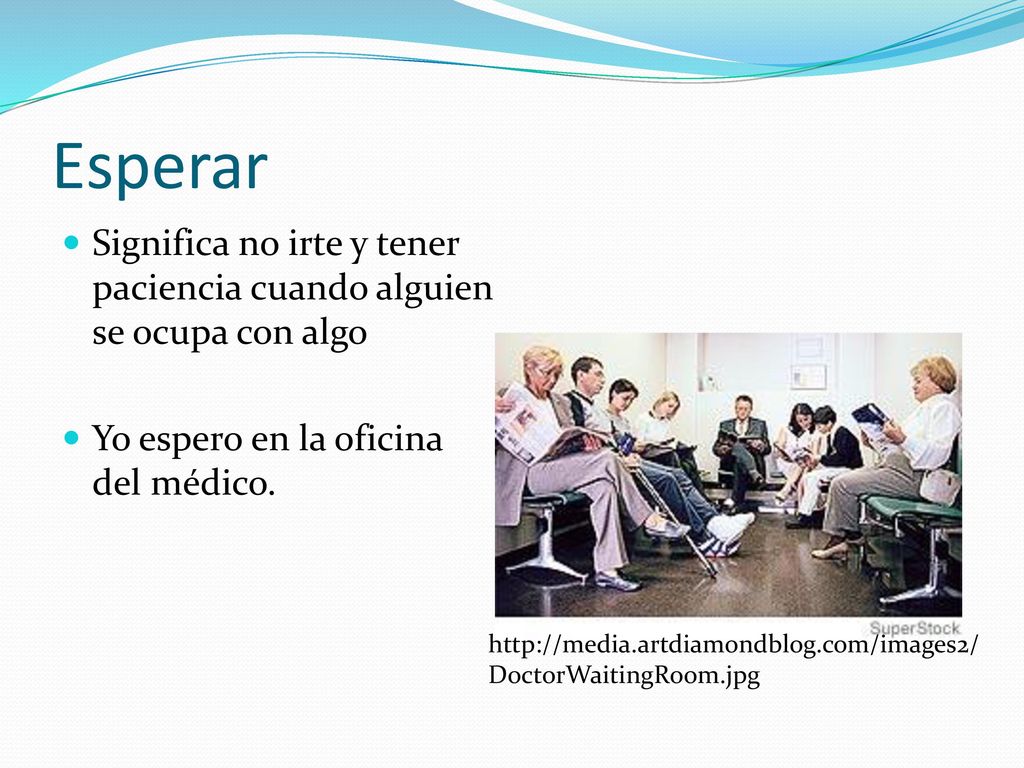 Esperar

Significa no irte y tener paciencia cuando alguien se ocupa con algo

Yo espero en la oficina del médico.

SuperStock

http://media.artdiamondblog.com/images2/DoctorWaitingRoom.jpg